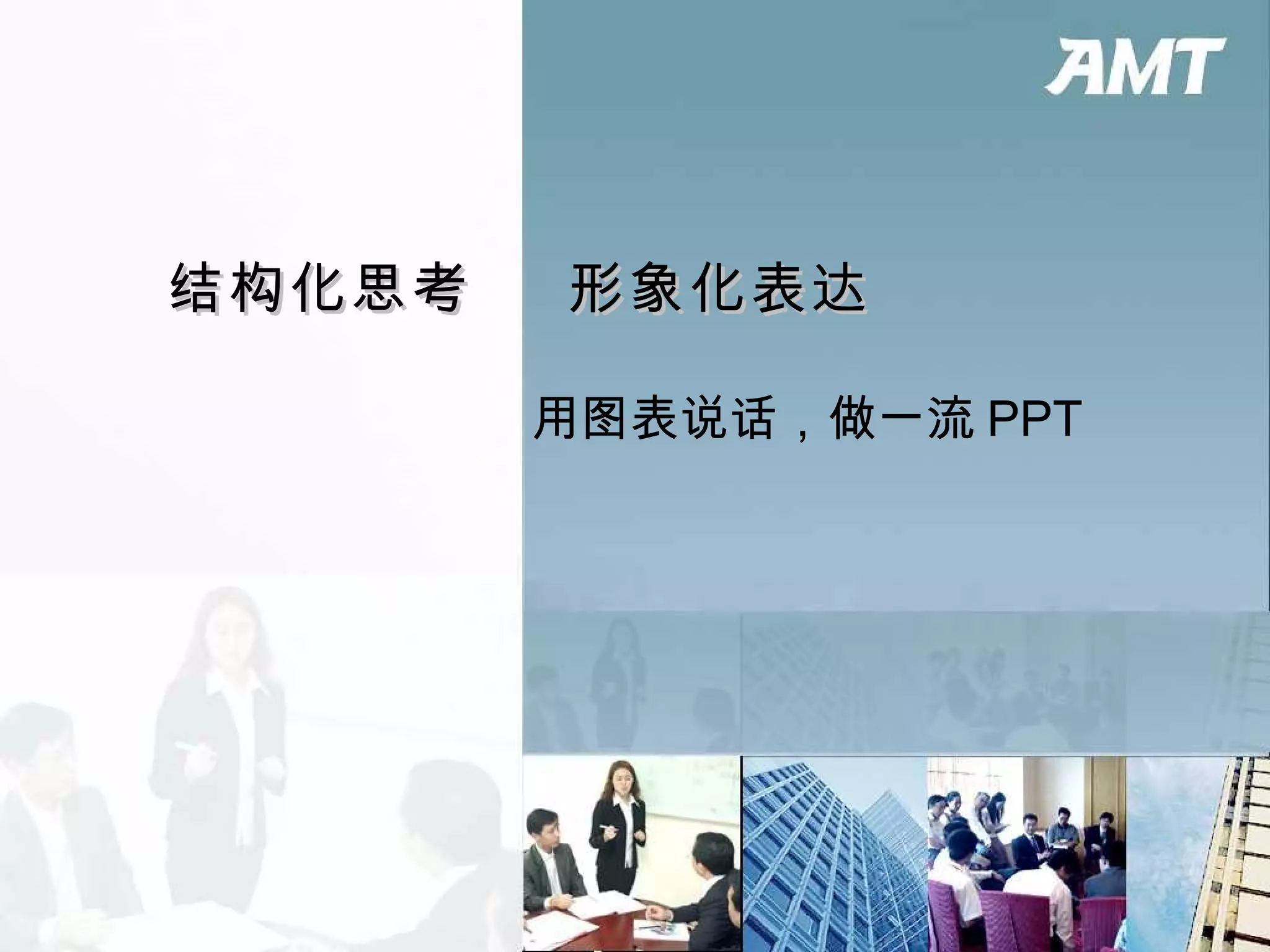 AMT

结构化思考　形象化表达

用图表说话，做一流 PPT